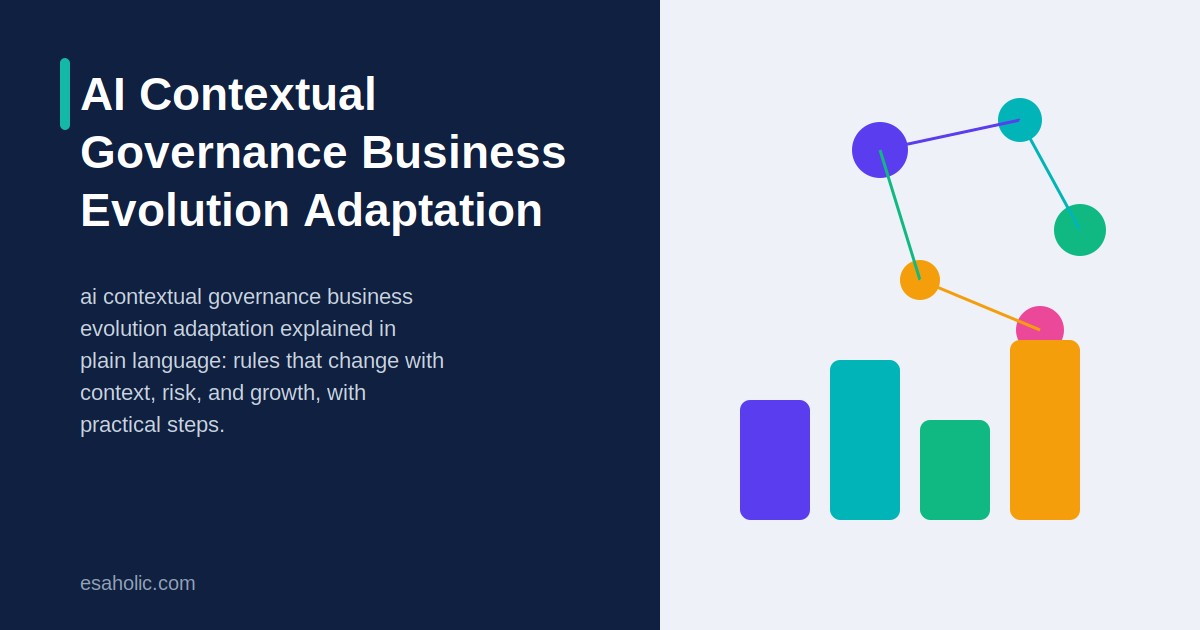 AI Contextual Governance Business Evolution Adaptation

ai contextual governance business evolution adaptation explained in plain language: rules that change with context, risk, and growth, with practical steps.

esaholic.com